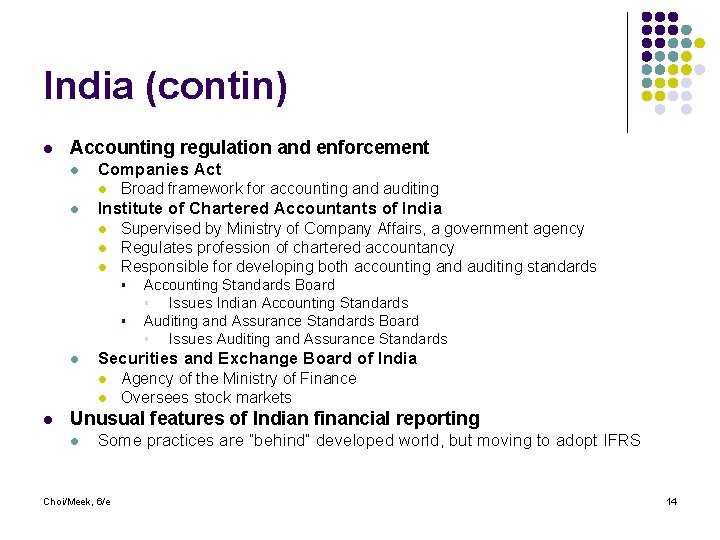 India (contin)

- Accounting regulation and enforcement
  - Companies Act
    - Broad framework for accounting and auditing
  - Institute of Chartered Accountants of India
    - Supervised by Ministry of Company Affairs, a government agency
    - Regulates profession of chartered accountancy
    - Responsible for developing both accounting and auditing standards
      - Accounting Standards Board
        - Issues Indian Accounting Standards
      - Auditing and Assurance Standards Board
        - Issues Auditing and Assurance Standards
  - Securities and Exchange Board of India
    - Agency of the Ministry of Finance
    - Oversees stock markets
- Unusual features of Indian financial reporting
  - Some practices are "behind" developed world, but moving to adopt IFRS

Choi/Meek, 6/e

14